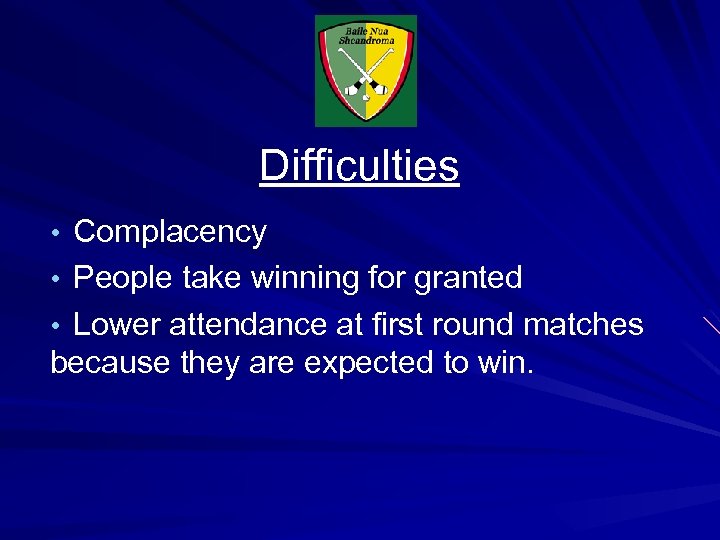 Baile Nua Sheandroma

Difficulties

• Complacency
• People take winning for granted
• Lower attendance at first round matches because they are expected to win.